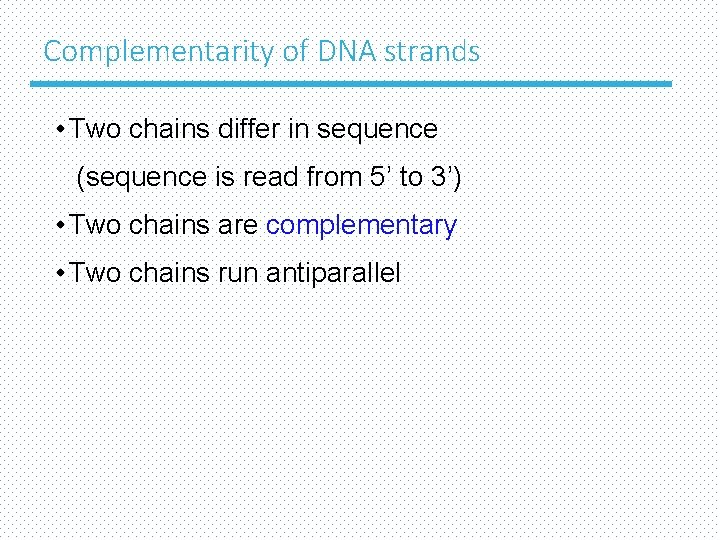 Complementarity of DNA strands

• Two chains differ in sequence
(sequence is read from 5’ to 3’)

• Two chains are complementary

• Two chains run antiparallel